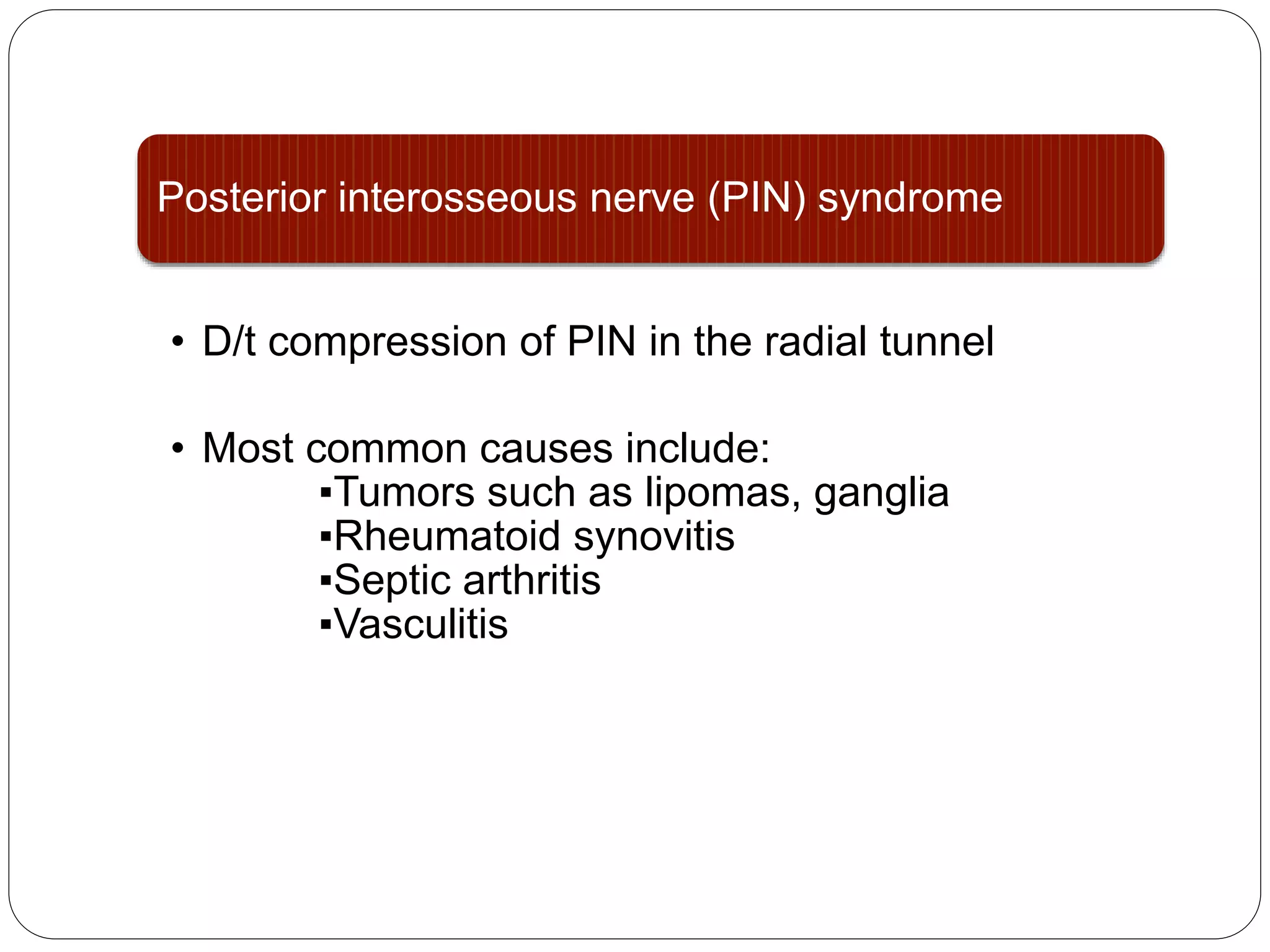 Posterior interosseous nerve (PIN) syndrome

• D/t compression of PIN in the radial tunnel

• Most common causes include:
▪Tumors such as lipomas, ganglia
▪Rheumatoid synovitis
▪Septic arthritis
▪Vasculitis